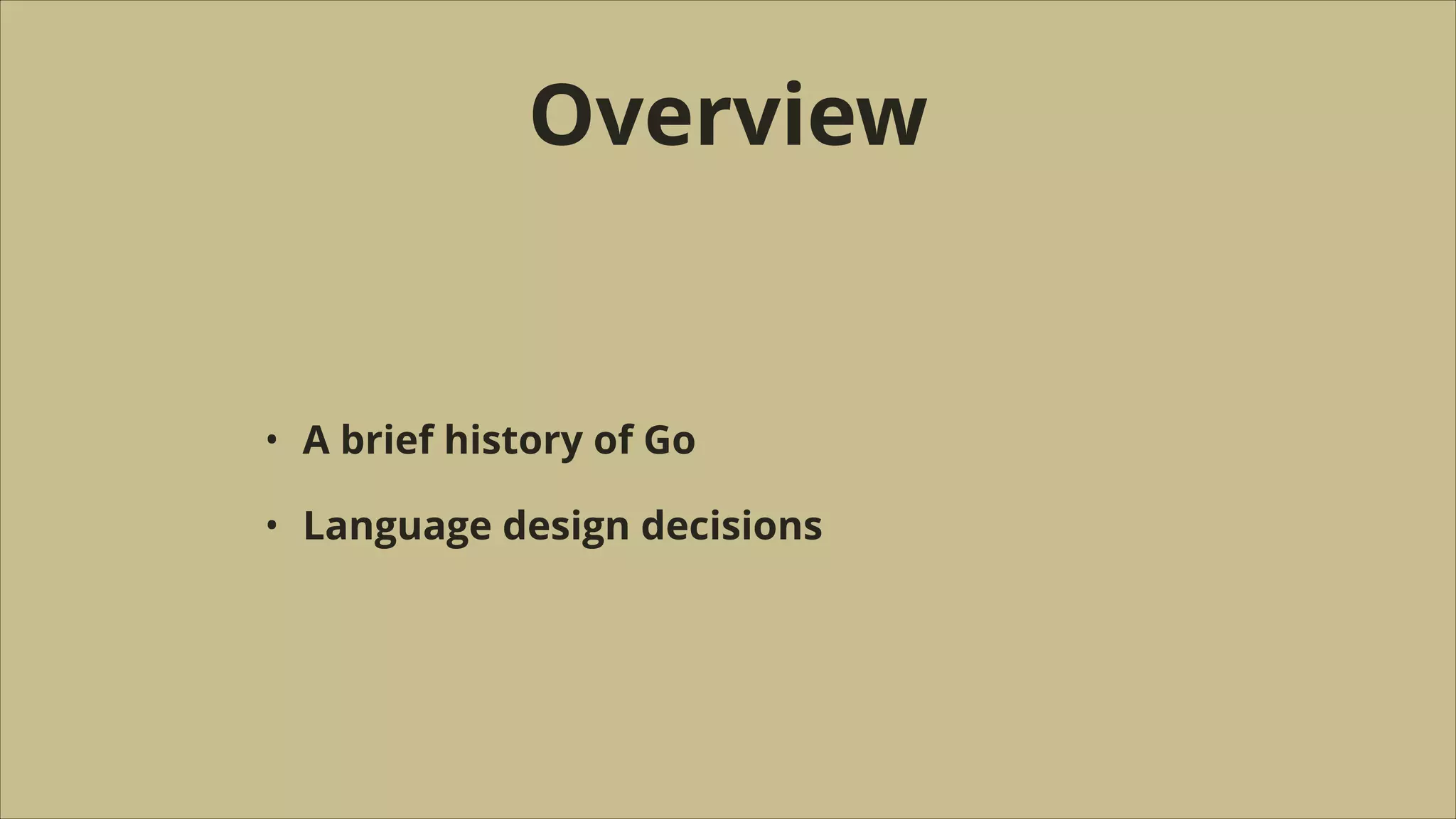 Overview

• A brief history of Go
• Language design decisions